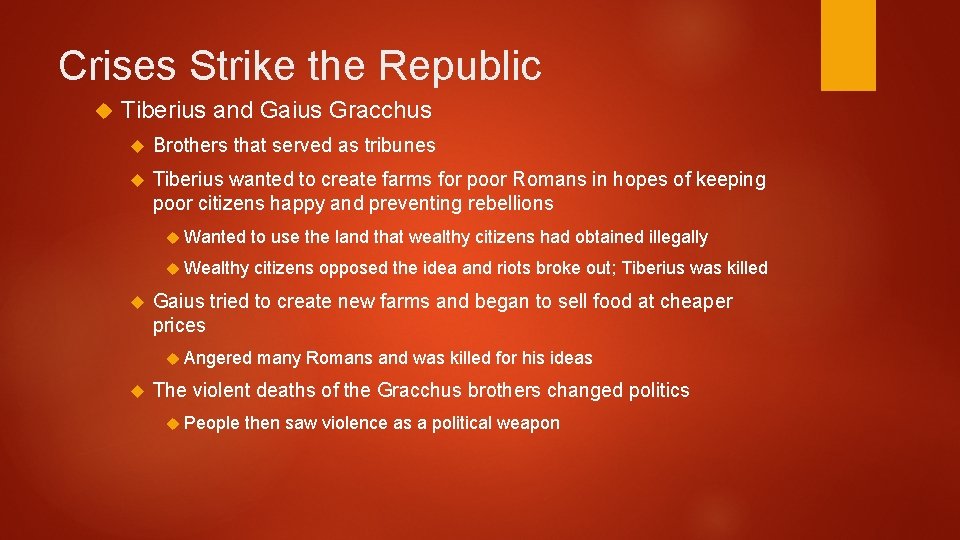 Crises Strike the Republic

Tiberius and Gaius Gracchus

Brothers that served as tribunes

Tiberius wanted to create farms for poor Romans in hopes of keeping poor citizens happy and preventing rebellions

Wanted to use the land that wealthy citizens had obtained illegally

Wealthy citizens opposed the idea and riots broke out; Tiberius was killed

Gaius tried to create new farms and began to sell food at cheaper prices

Angered many Romans and was killed for his ideas

The violent deaths of the Gracchus brothers changed politics

People then saw violence as a political weapon